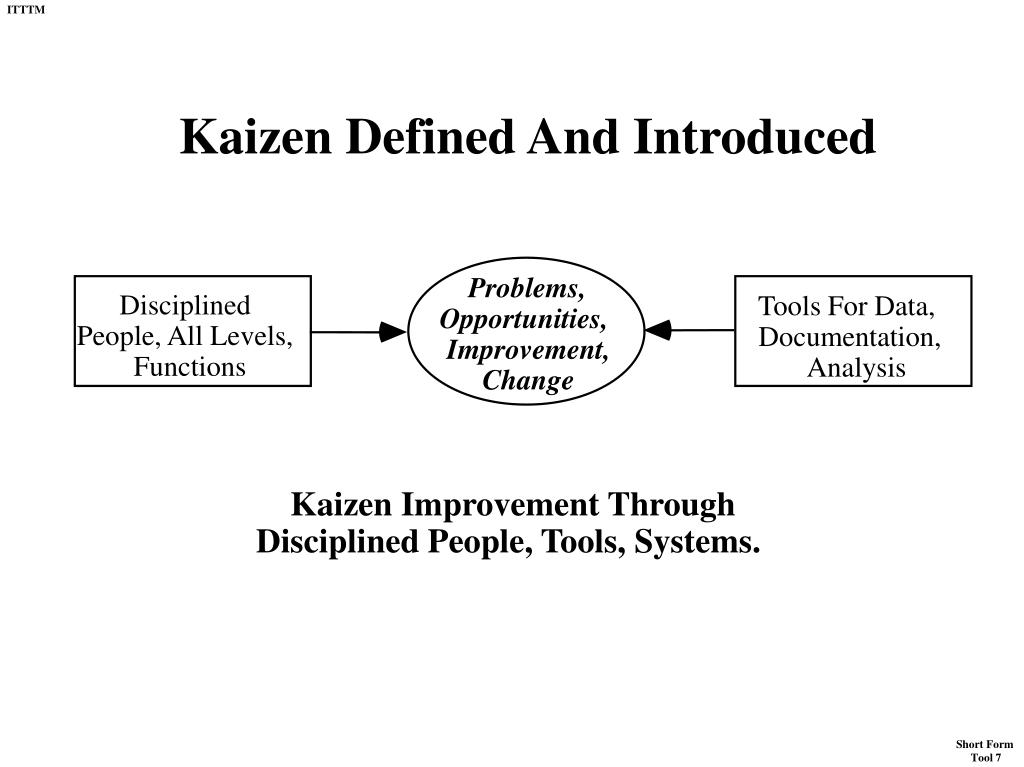 ITTTM

Kaizen Defined And Introduced

Disciplined People, All Levels, Functions

Problems, Opportunities, Improvement, Change

Tools For Data, Documentation, Analysis

Kaizen Improvement Through Disciplined People, Tools, Systems.

Short Form Tool 7